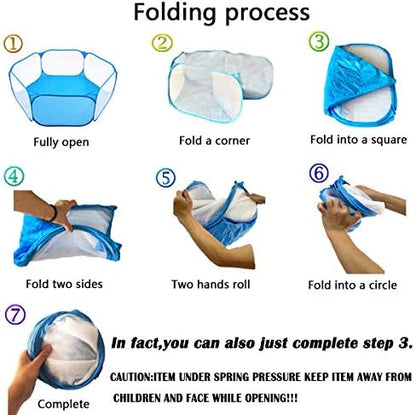 Folding process

①
Fully open

②
Fold a corner

③
Fold into a square

④
Fold two sides

⑤
Two hands roll

⑥
Fold into a circle

⑦
Complete

In fact,you can also just complete step 3.

CAUTION:ITEM UNDER SPRING PRESSURE KEEP ITEM AWAY FROM CHILDREN AND FACE WHILE OPENING!!!